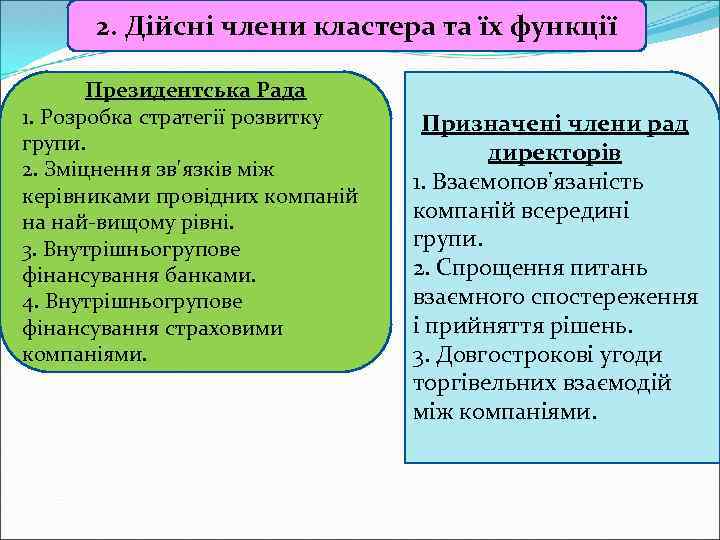 2. Дійсні члени кластера та їх функції

Президентська Рада
1. Розробка стратегії розвитку групи.
2. Зміцнення зв'язків між керівниками провідних компаній на най-вищому рівні.
3. Внутрішньогрупове фінансування банками.
4. Внутрішньогрупове фінансування страховими компаніями.

Призначені члени рад директорів
1. Взаємопов'язаність компаній всередині групи.
2. Спрощення питань взаємного спостереження і прийняття рішень.
3. Довгострокові угоди торгівельних взаємодій між компаніями.